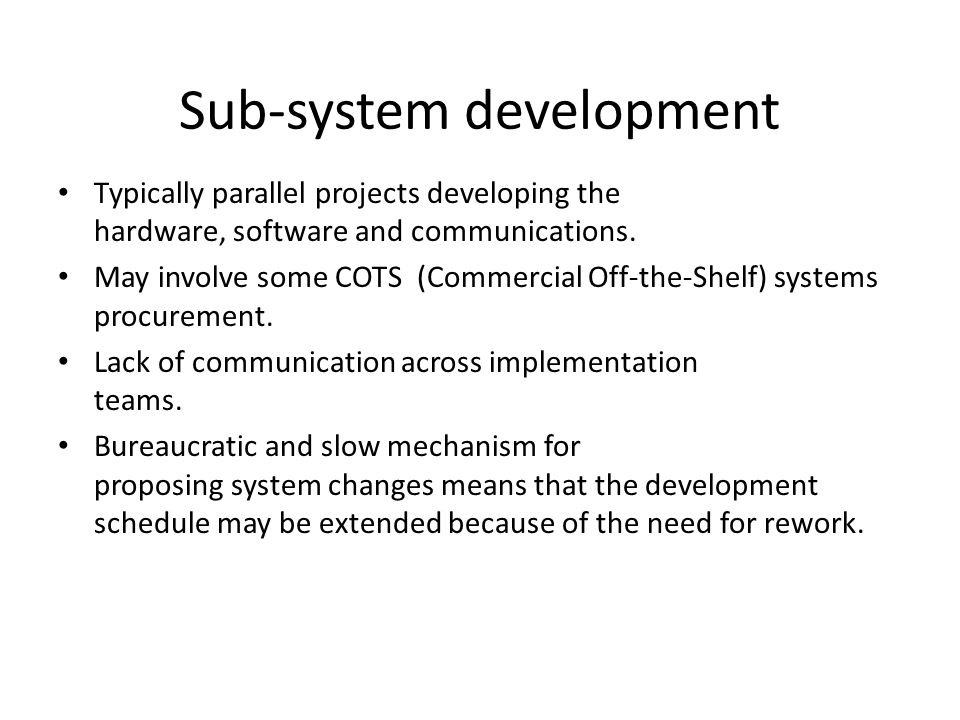 Sub-system development

• Typically parallel projects developing the hardware, software and communications.
• May involve some COTS (Commercial Off-the-Shelf) systems procurement.
• Lack of communication across implementation teams.
• Bureaucratic and slow mechanism for proposing system changes means that the development schedule may be extended because of the need for rework.